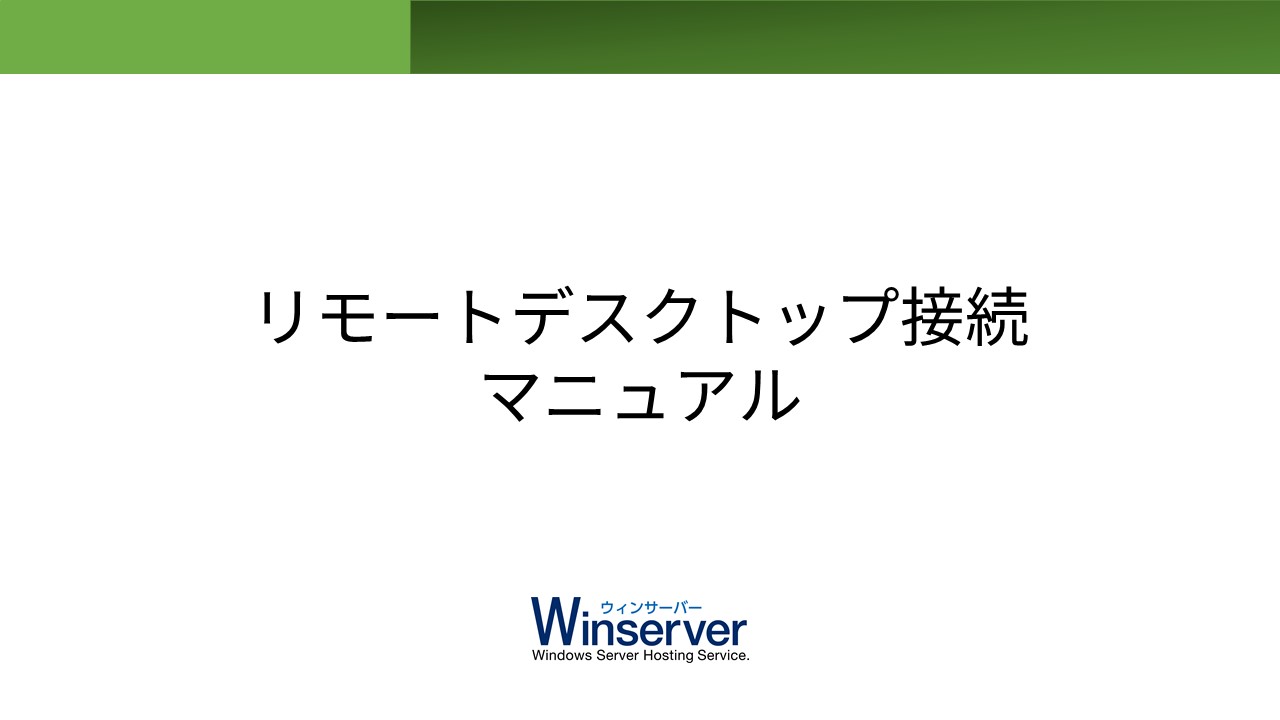 リモートデスクトップ接続
マニュアル

ウィンサーバー
Winserver
Windows Server Hosting Service.